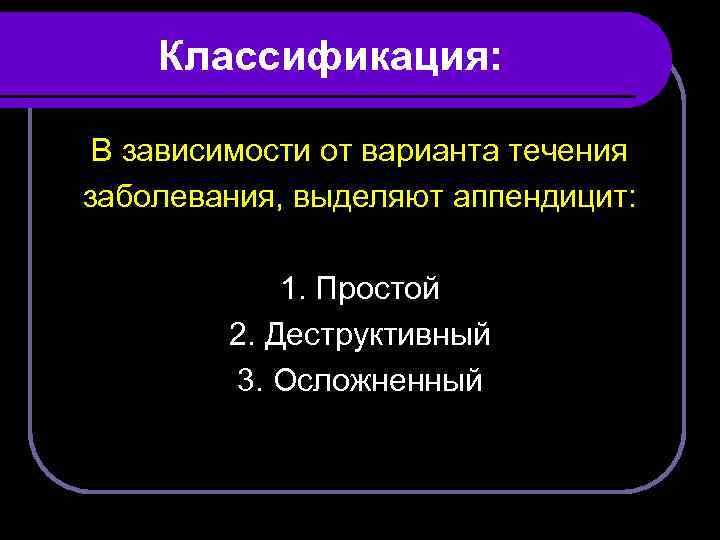 Классификация:

В зависимости от варианта течения заболевания, выделяют аппендицит:

1. Простой
2. Деструктивный
3. Осложненный